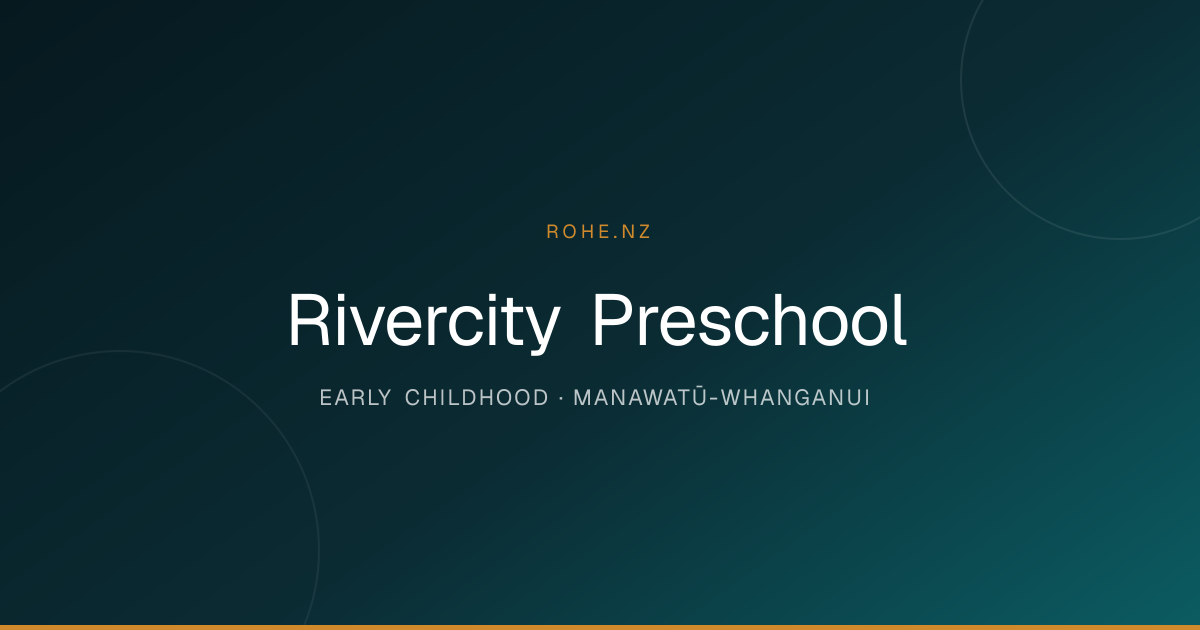 ROHE.NZ

Rivercity Preschool

EARLY CHILDHOOD · MANAWATŪ-WHANGANUI